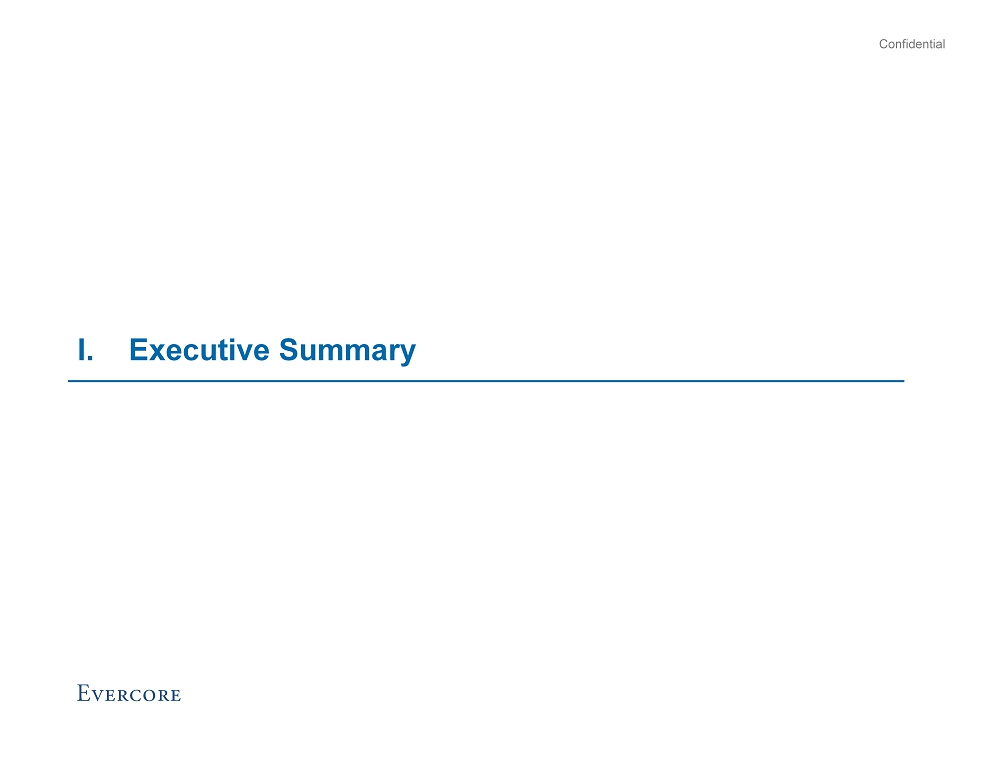 Confidential

I. Executive Summary

EVERCORE